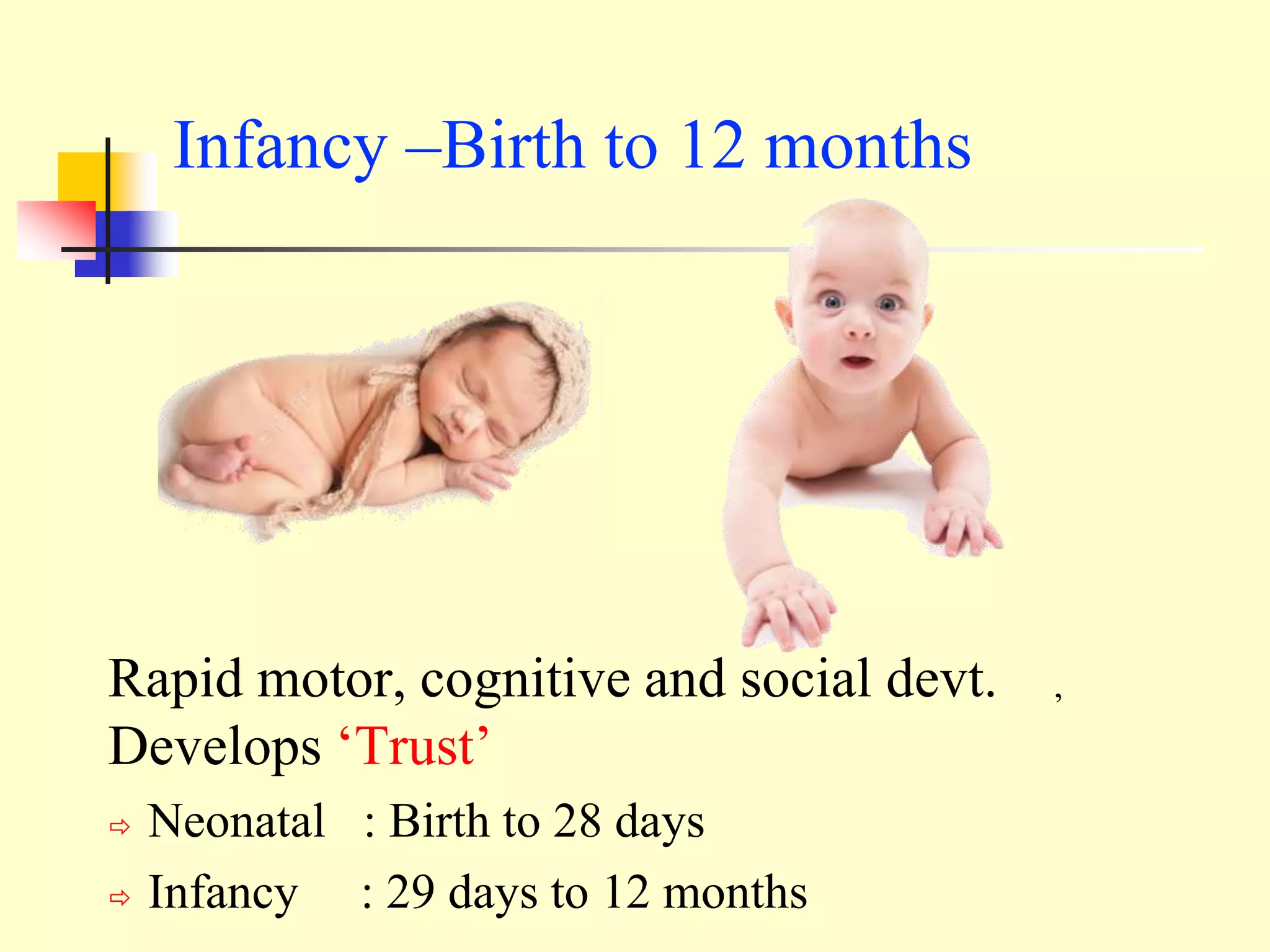 Infancy –Birth to 12 months

Rapid motor, cognitive and social devt. ,
Develops ‘Trust’

⇨ Neonatal : Birth to 28 days
⇨ Infancy : 29 days to 12 months